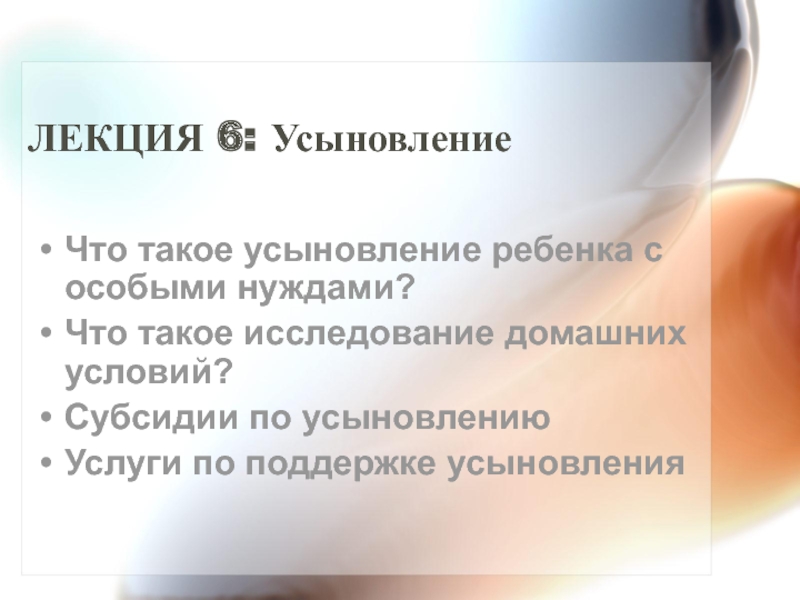 ЛЕКЦИЯ 6: Усыновление

• Что такое усыновление ребенка с особыми нуждами?
• Что такое исследование домашних условий?
• Субсидии по усыновлению
• Услуги по поддержке усыновления